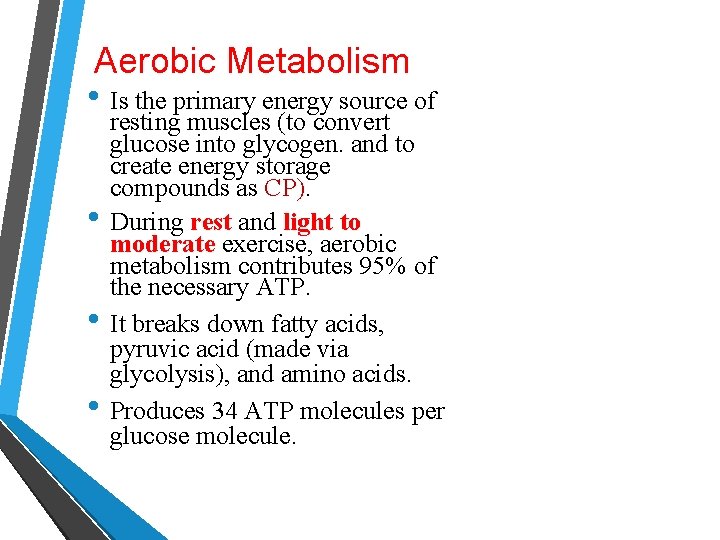 Aerobic Metabolism

• Is the primary energy source of resting muscles (to convert glucose into glycogen. and to create energy storage compounds as CP).

• During rest and light to moderate exercise, aerobic metabolism contributes 95% of the necessary ATP.

• It breaks down fatty acids, pyruvic acid (made via glycolysis), and amino acids.

• Produces 34 ATP molecules per glucose molecule.